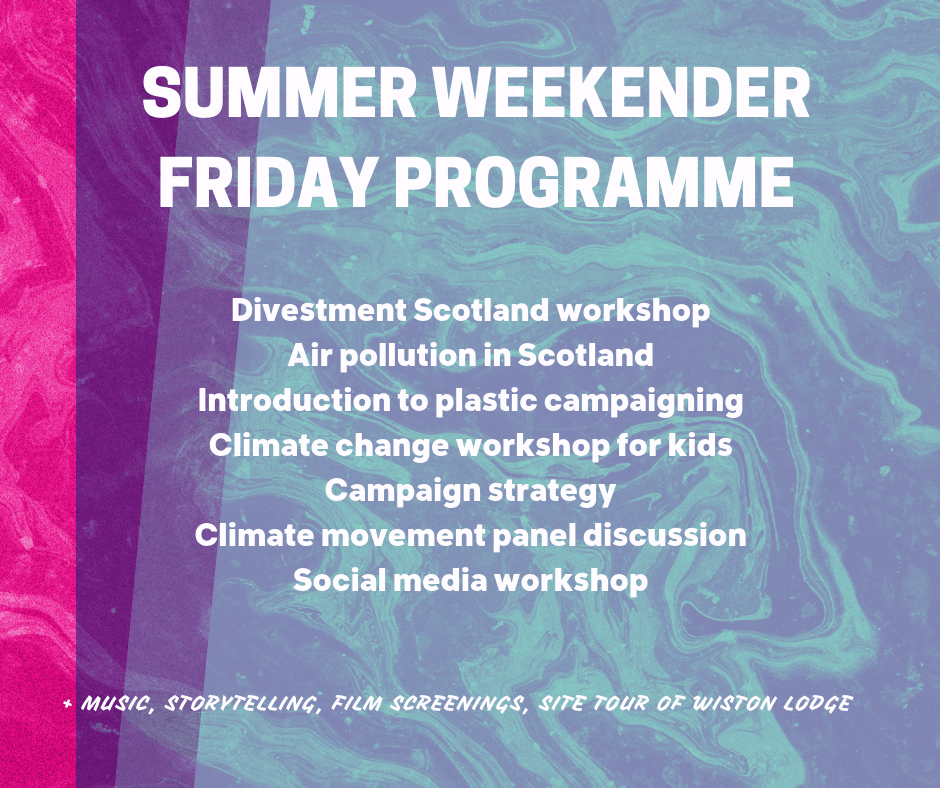 SUMMER WEEKENDER
FRIDAY PROGRAMME

Divestment Scotland workshop
Air pollution in Scotland
Introduction to plastic campaigning
Climate change workshop for kids
Campaign strategy
Climate movement panel discussion
Social media workshop

+ MUSIC, STORYTELLING, FILM SCREENINGS, SITE TOUR OF WISTON LODGE